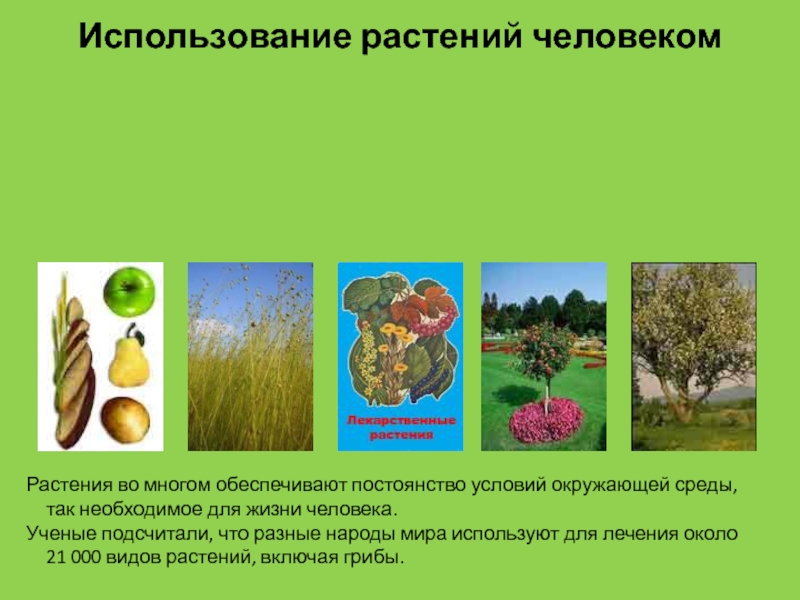 Использование растений человеком

Лекарственные растения

Растения во многом обеспечивают постоянство условий окружающей среды, так необходимое для жизни человека.

Ученые подсчитали, что разные народы мира используют для лечения около 21 000 видов растений, включая грибы.